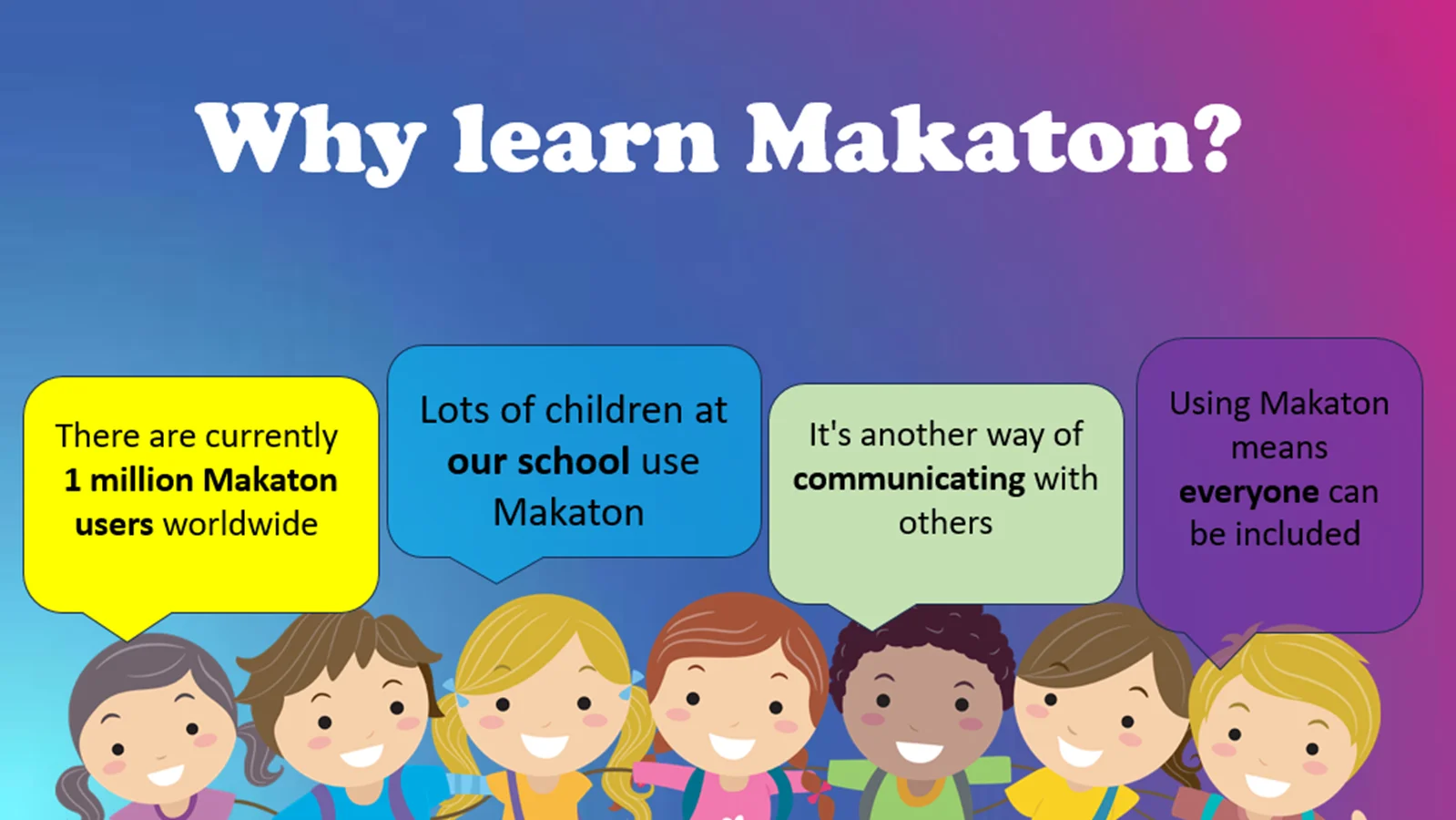 Why learn Makaton?

There are currently 1 million Makaton users worldwide

Lots of children at our school use Makaton

It's another way of communicating with others

Using Makaton means everyone can be included